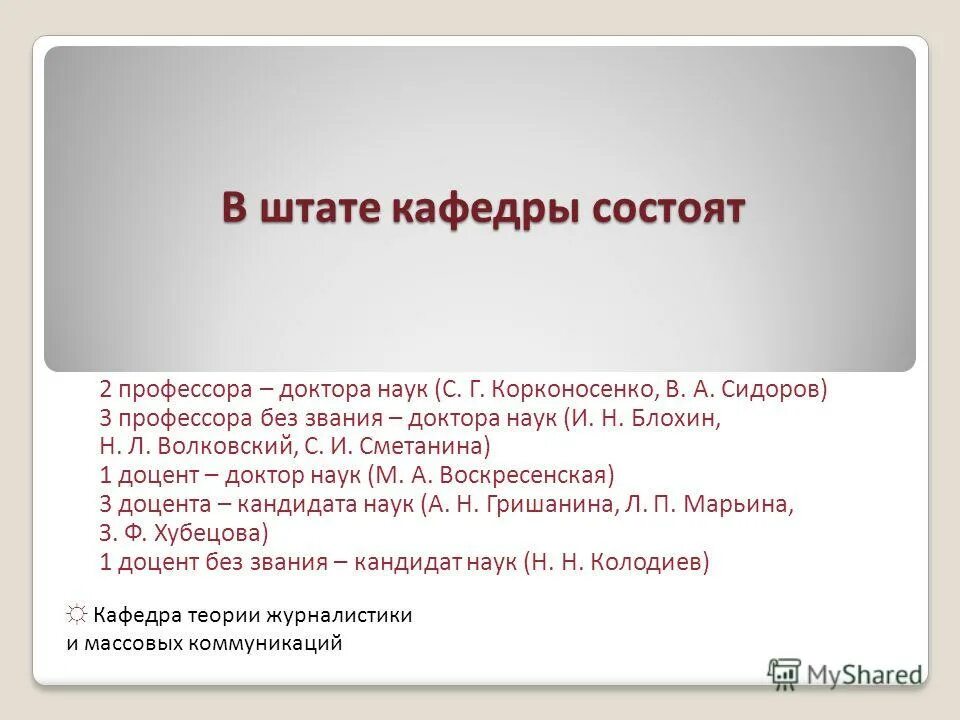 В штате кафедры состоят

2 профессора – доктора наук (С. Г. Корконосенко, В. А. Сидоров)
3 профессора без звания – доктора наук (И. Н. Блохин, Н. Л. Волковский, С. И. Сметанина)
1 доцент – доктор наук (М. А. Воскресенская)
3 доцента – кандидата наук (А. Н. Гришанина, Л. П. Марьина, З. Ф. Хубецова)
1 доцент без звания – кандидат наук (Н. Н. Колодиев)

☼ Кафедра теории журналистики и массовых коммуникаций

MyShared